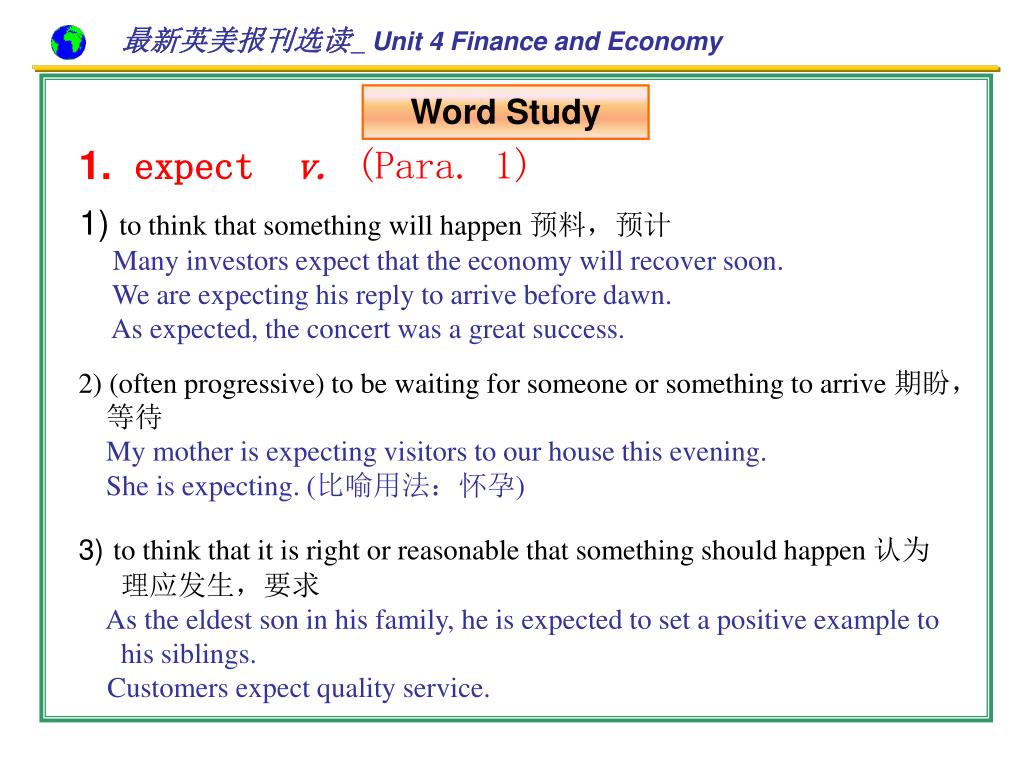 最新英美报刊选读_ Unit 4 Finance and Economy

Word Study

1. expect v. (Para. 1)

1) to think that something will happen 预料，预计
Many investors expect that the economy will recover soon.
We are expecting his reply to arrive before dawn.
As expected, the concert was a great success.

2) (often progressive) to be waiting for someone or something to arrive 期盼，等待
My mother is expecting visitors to our house this evening.
She is expecting. (比喻用法：怀孕)

3) to think that it is right or reasonable that something should happen 认为理应发生，要求
As the eldest son in his family, he is expected to set a positive example to his siblings.
Customers expect quality service.